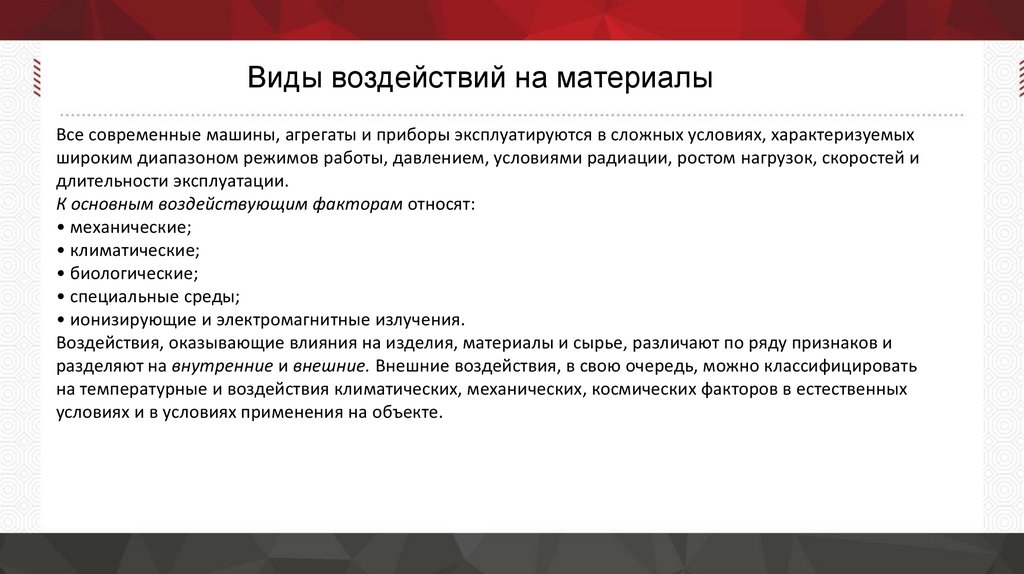 Виды воздействий на материалы

Все современные машины, агрегаты и приборы эксплуатируются в сложных условиях, характеризуемых широким диапазоном режимов работы, давлением, условиями радиации, ростом нагрузок, скоростей и длительности эксплуатации.
К основным воздействующим факторам относят:
• механические;
• климатические;
• биологические;
• специальные среды;
• ионизирующие и электромагнитные излучения.
Воздействия, оказывающие влияния на изделия, материалы и сырье, различают по ряду признаков и разделяют на внутренние и внешние. Внешние воздействия, в свою очередь, можно классифицировать на температурные и воздействия климатических, механических, космических факторов в естественных условиях и в условиях применения на объекте.